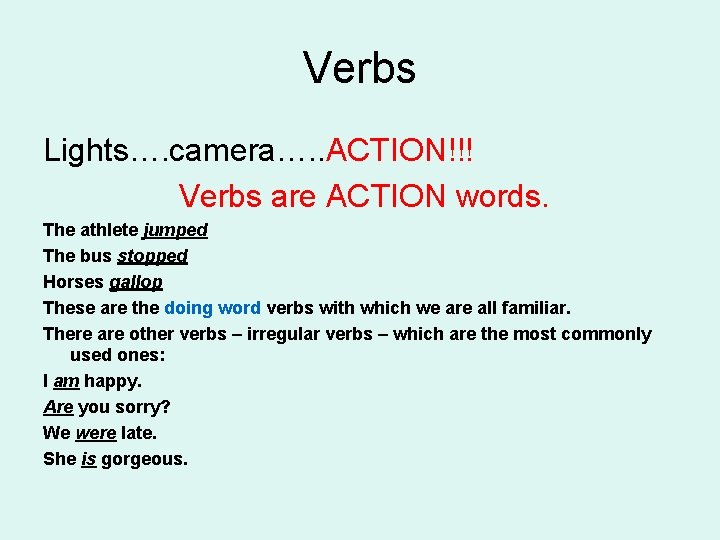 Verbs

Lights….camera…..ACTION!!!

Verbs are ACTION words.

The athlete jumped

The bus stopped

Horses gallop

These are the doing word verbs with which we are all familiar.

There are other verbs – irregular verbs – which are the most commonly used ones:

I am happy.

Are you sorry?

We were late.

She is gorgeous.